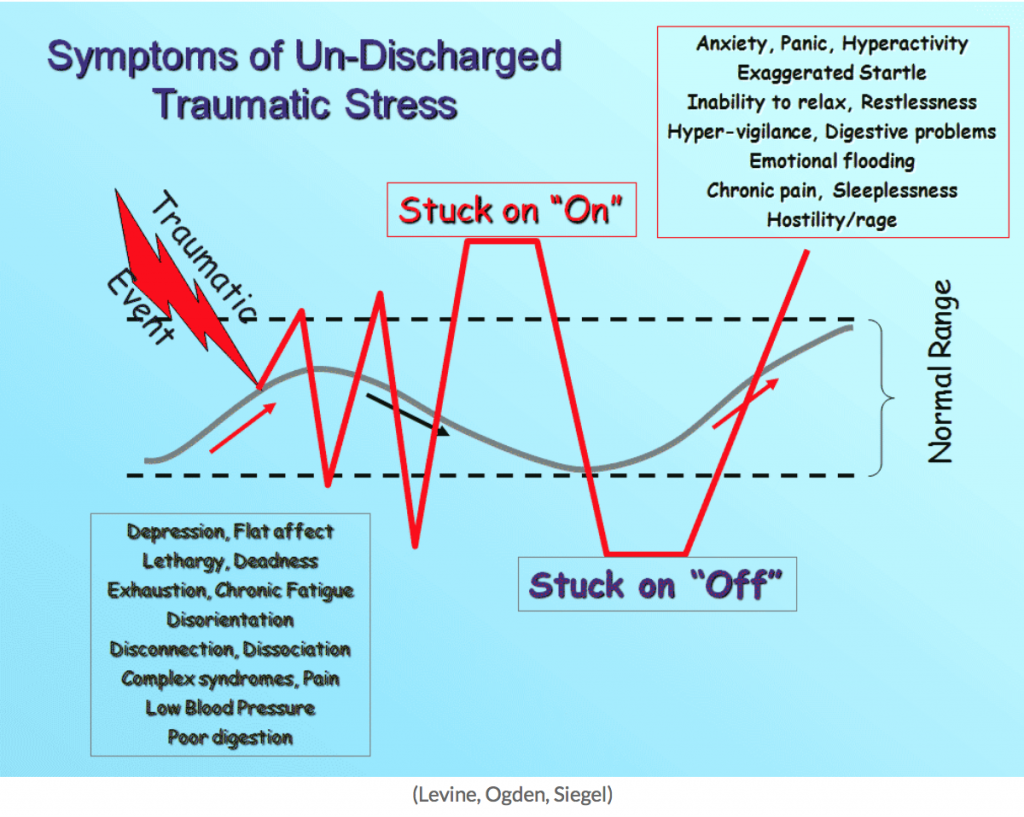 Symptoms of Un-Discharged Traumatic Stress

Anxiety, Panic, Hyperactivity
Exaggerated Startle
Inability to relax, Restlessness
Hyper-vigilance, Digestive problems
Emotional flooding
Chronic pain, Sleeplessness
Hostility/rage

Traumatic Event

Stuck on "On"

Normal Range

Depression, Flat affect
Lethargy, Deadness
Exhaustion, Chronic Fatigue
Disorientation
Disconnection, Dissociation
Complex syndromes, Pain
Low Blood Pressure
Poor digestion

Stuck on "Off"

(Levine, Ogden, Siegel)